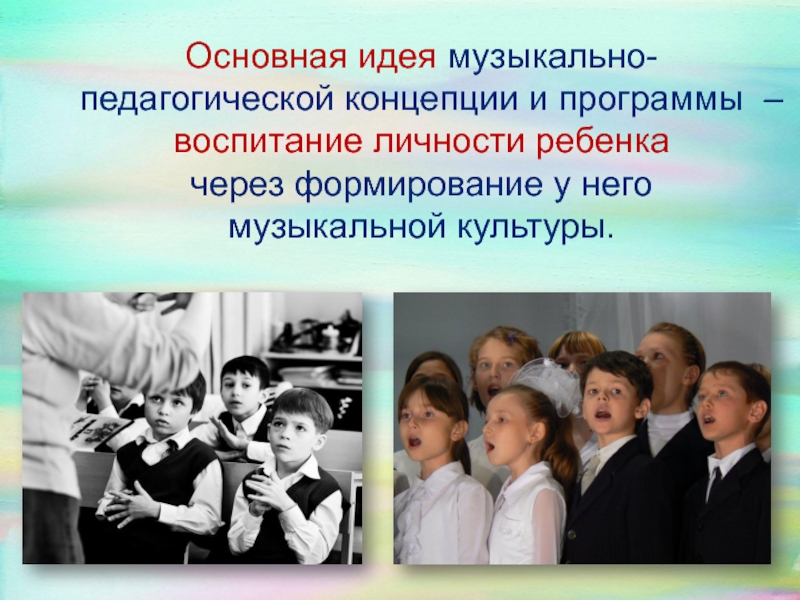 Основная идея музыкально-педагогической концепции и программы – воспитание личности ребенка через формирование у него музыкальной культуры.